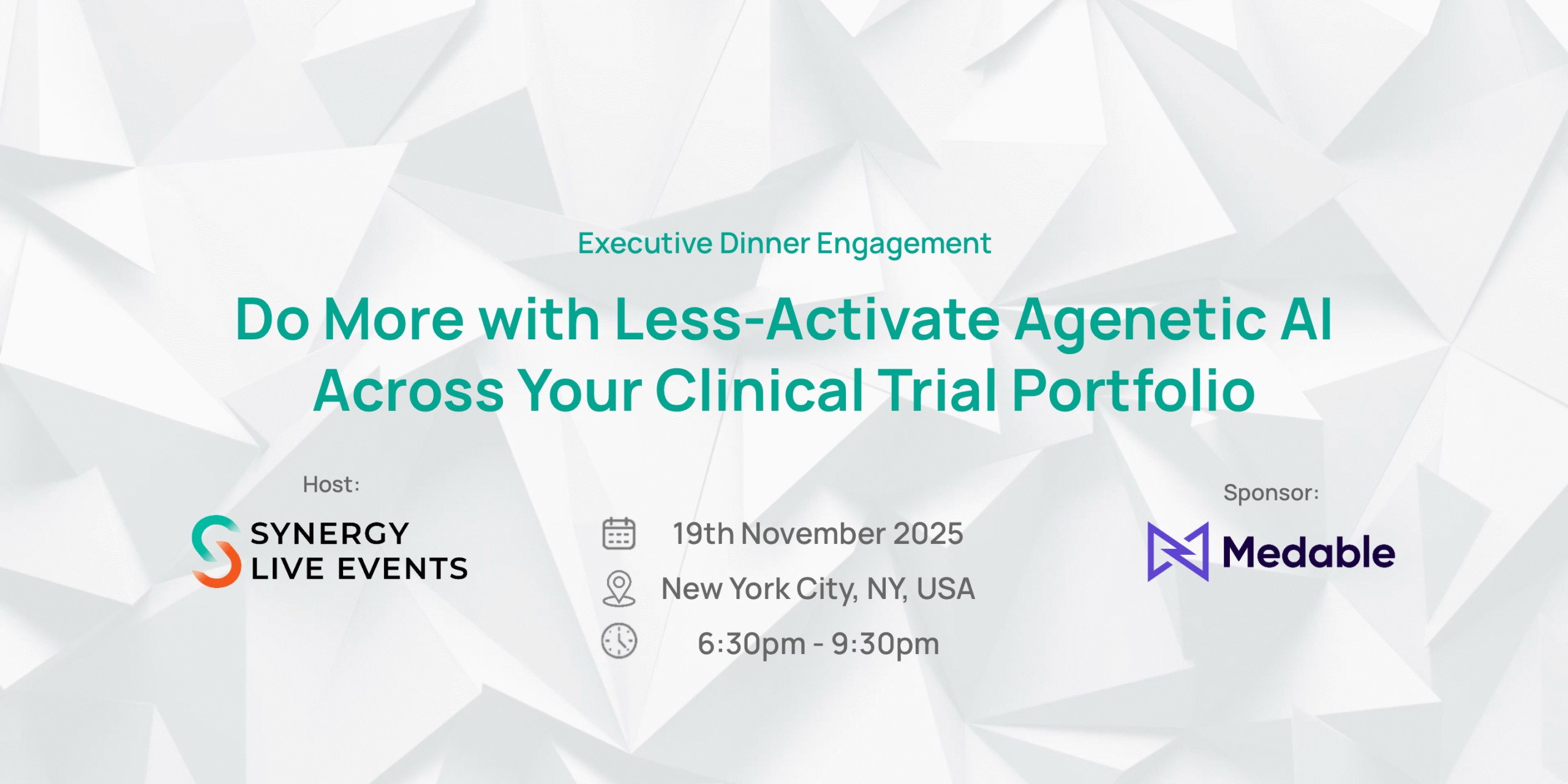 Executive Dinner Engagement

Do More with Less-Activate Agenetic AI Across Your Clinical Trial Portfolio

Host:

SYNERGY LIVE EVENTS

19th November 2025

New York City, NY, USA

6:30pm - 9:30pm

Sponsor:

Medable